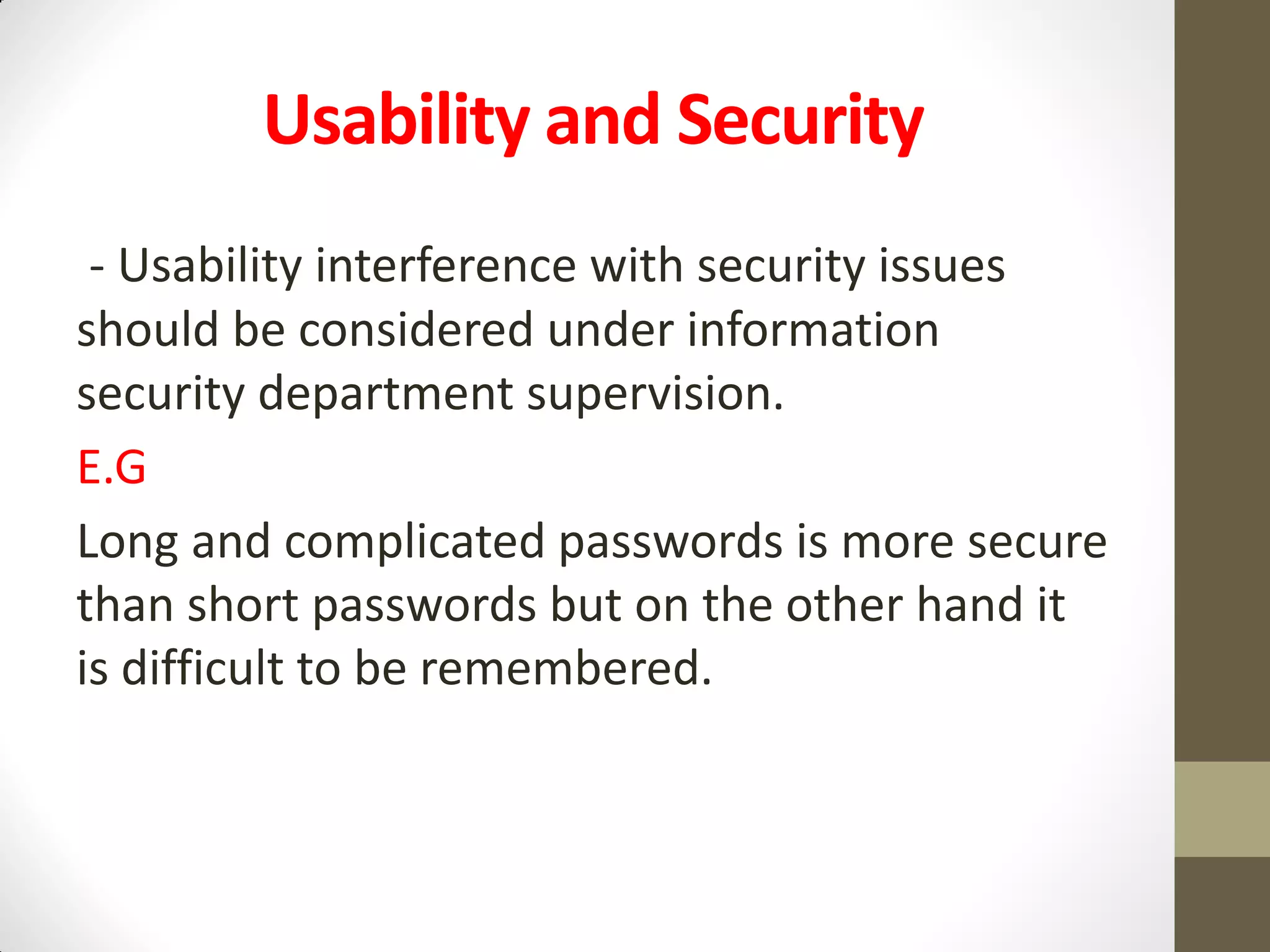 Usability and Security

- Usability interference with security issues should be considered under information security department supervision.

E.G

Long and complicated passwords is more secure than short passwords but on the other hand it is difficult to be remembered.